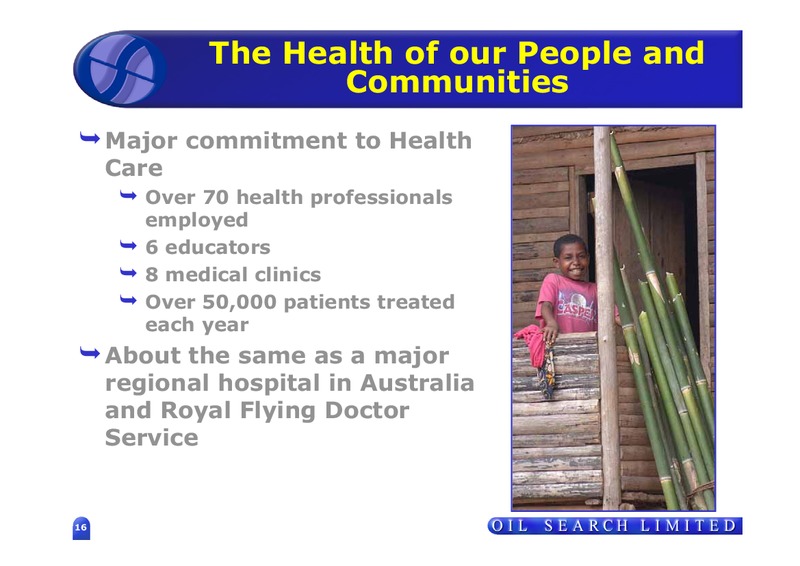 The Health of our People and Communities

Major commitment to Health Care

Over 70 health professionals employed

6 educators

8 medical clinics

Over 50,000 patients treated each year

About the same as a major regional hospital in Australia and Royal Flying Doctor Service

CASPER

16

OIL SEARCH LIMITED